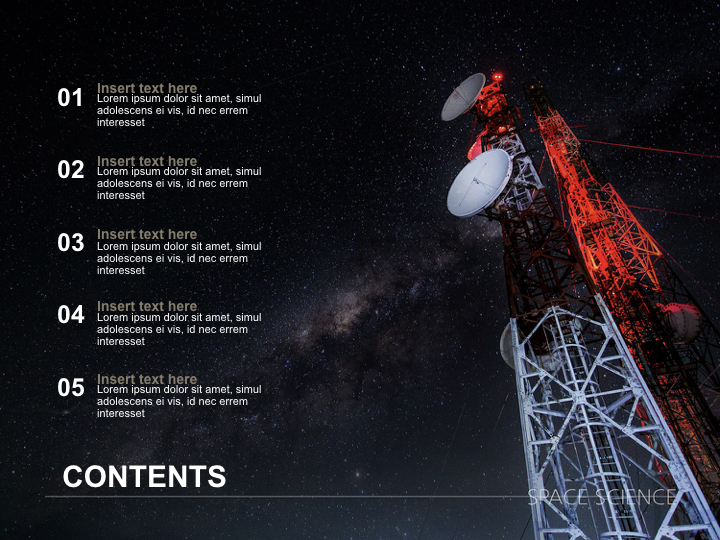 01
Insert text here
Lorem ipsum dolor sit amet, simul adolescens ei vis, id nec errem interesset

02
Insert text here
Lorem ipsum dolor sit amet, simul adolescens ei vis, id nec errem interesset

03
Insert text here
Lorem ipsum dolor sit amet, simul adolescens ei vis, id nec errem interesset

04
Insert text here
Lorem ipsum dolor sit amet, simul adolescens ei vis, id nec errem interesset

05
Insert text here
Lorem ipsum dolor sit amet, simul adolescens ei vis, id nec errem interesset

CONTENTS

SPACE SCIENCE